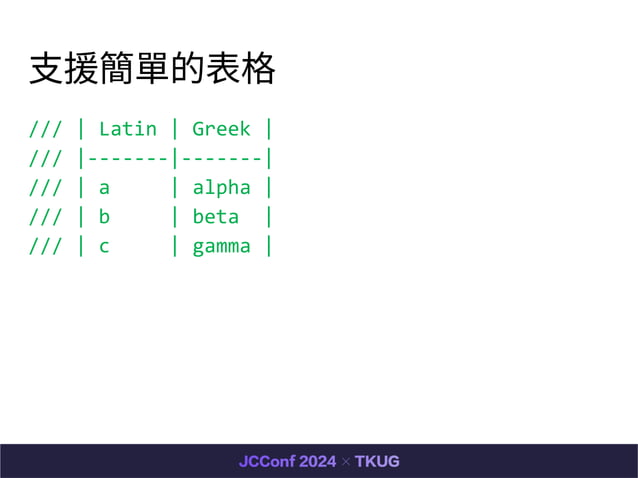 支援簡單的表格

/// | Latin | Greek |
/// |-------|-------|
/// | a     | alpha |
/// | b     | beta  |
/// | c     | gamma |

JCConf 2024 × TKUG